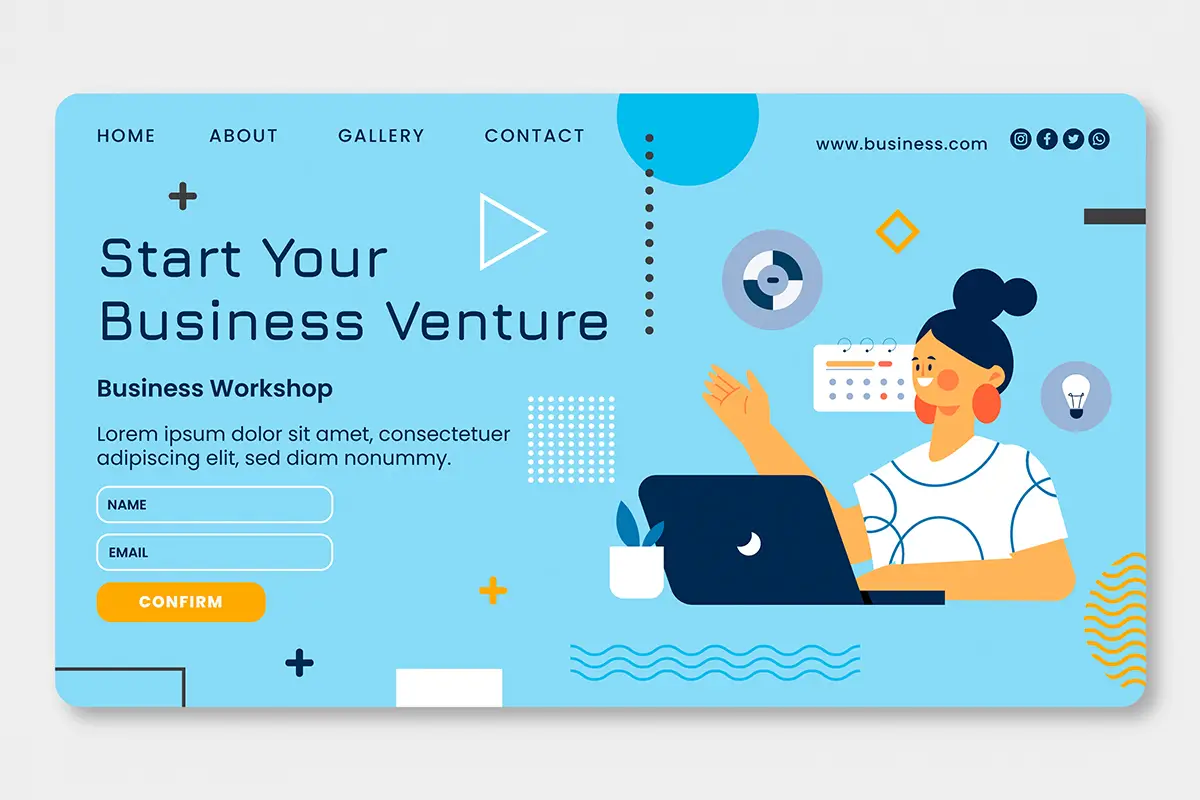 HOME ABOUT GALLERY CONTACT

www.business.com

Start Your Business Venture

Business Workshop

Lorem ipsum dolor sit amet, consectetuer adipiscing elit, sed diam nonummy.

NAME

EMAIL

CONFIRM